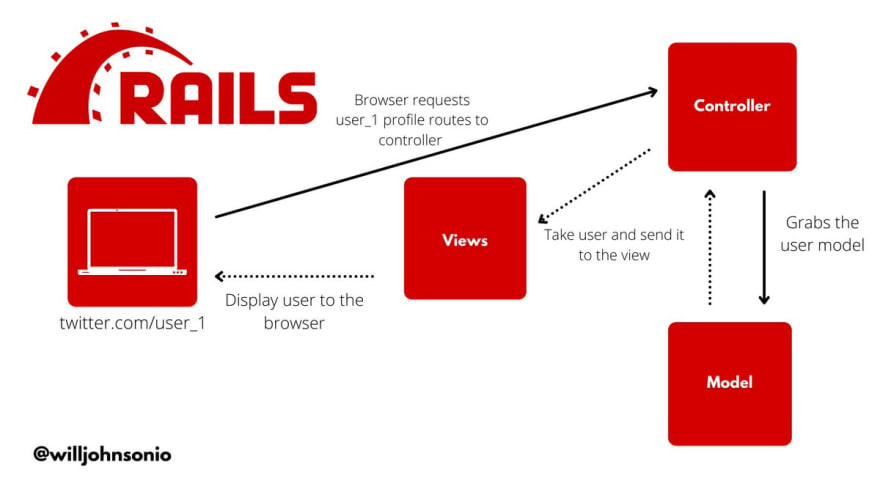 RAILS

Browser requests user_1 profile routes to controller

Controller

Views

Take user and send it to the view

Grabs the user model

twitter.com/user_1

Display user to the browser

Model

@willjohnsonio